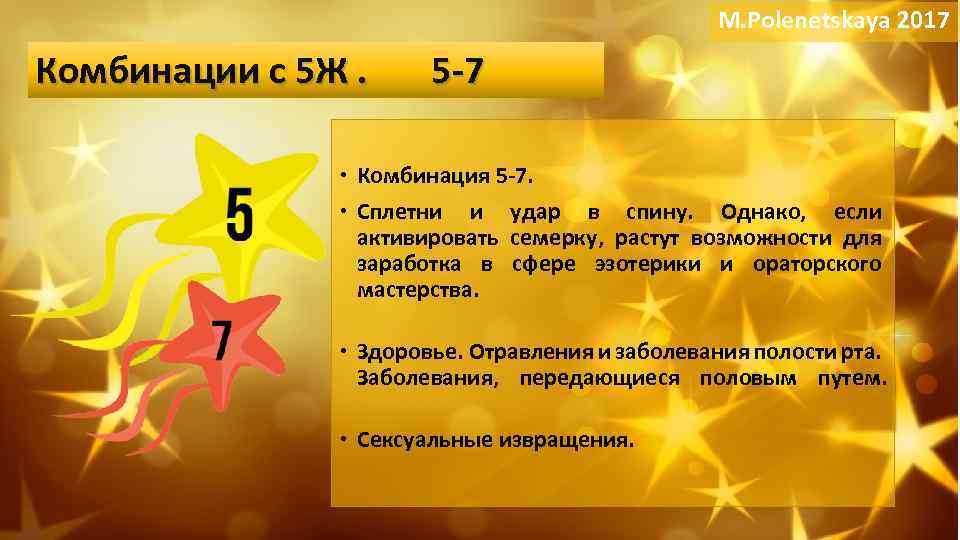 M.Polenetskaya 2017

Комбинации с 5Ж . 5-7

5

7

• Комбинация 5-7.

• Сплетни и удар в спину. Однако, если активировать семерку, растут возможности для заработка в сфере эзотерики и ораторского мастерства.

• Здоровье. Отравления и заболевания полости рта. Заболевания, передающиеся половым путем.

• Сексуальные извращения.